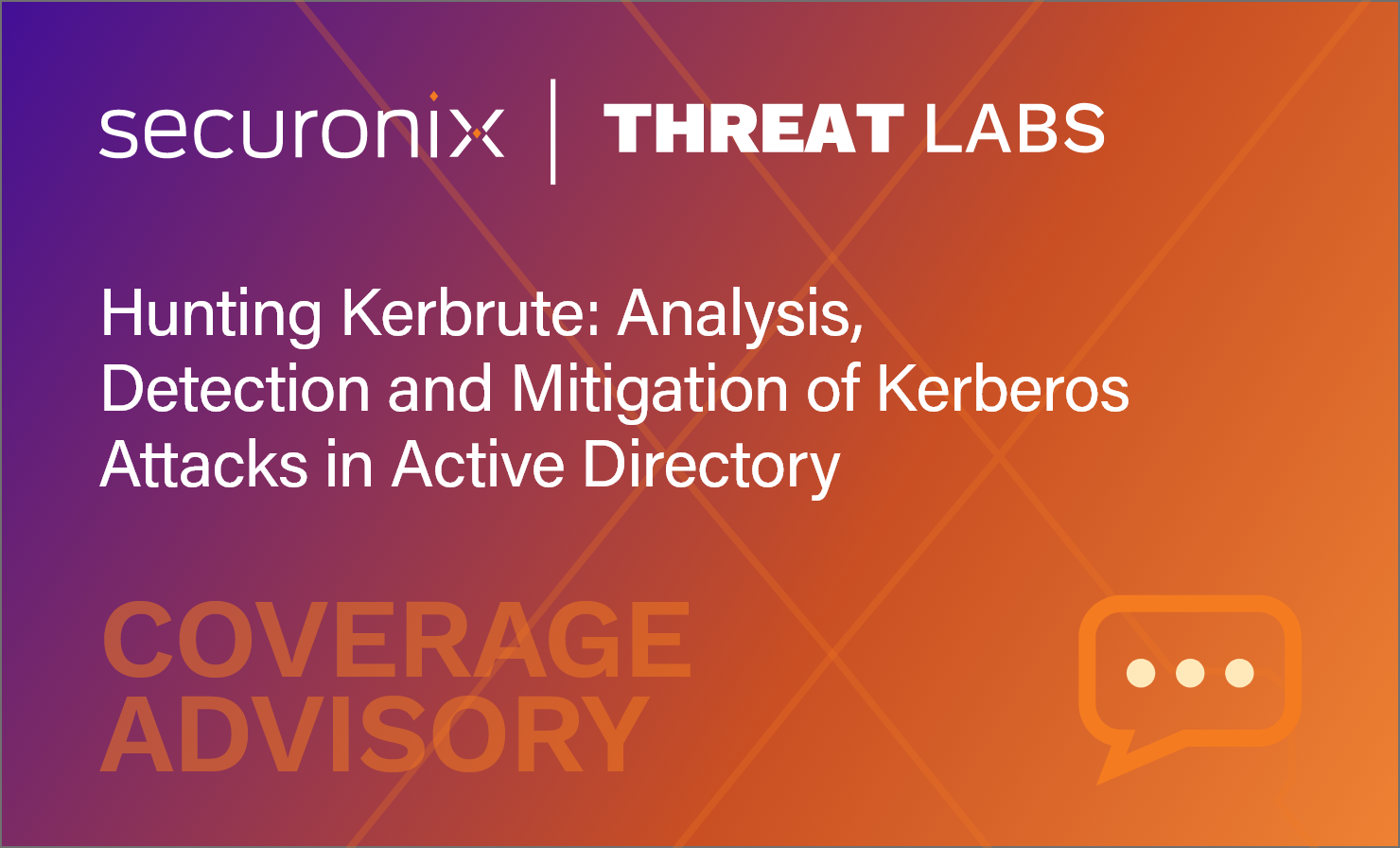 securonix | THREAT LABS

Hunting Kerbrute: Analysis, Detection and Mitigation of Kerberos Attacks in Active Directory

COVERAGE ADVISORY